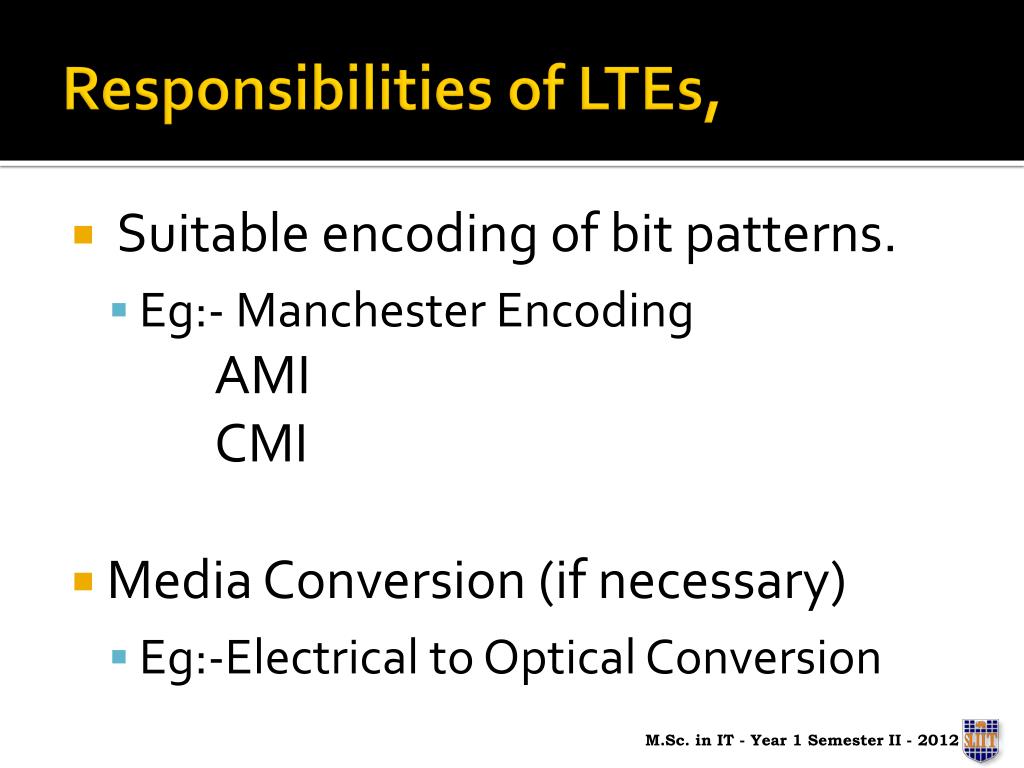 Responsibilities of LTEs,

Suitable encoding of bit patterns.

Eg:- Manchester Encoding
AMI
CMI

Media Conversion (if necessary)

Eg:-Electrical to Optical Conversion

M.Sc. in IT - Year 1 Semester II - 2012

SLIIT